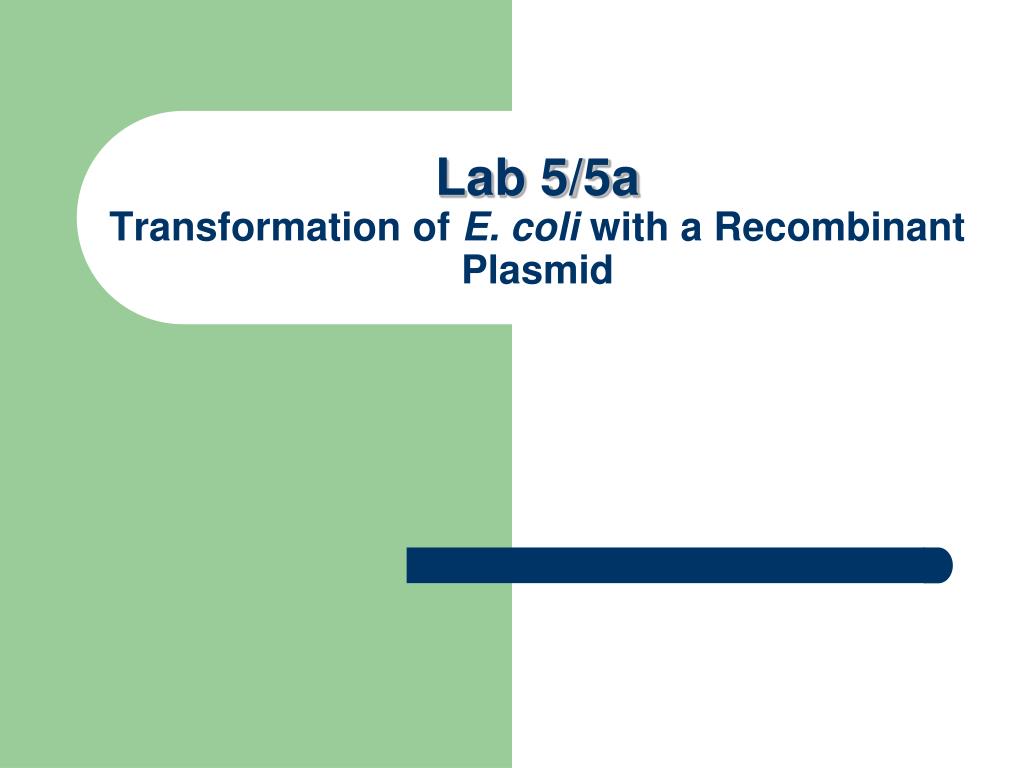 Lab 5/5a
Transformation of E. coli with a Recombinant Plasmid